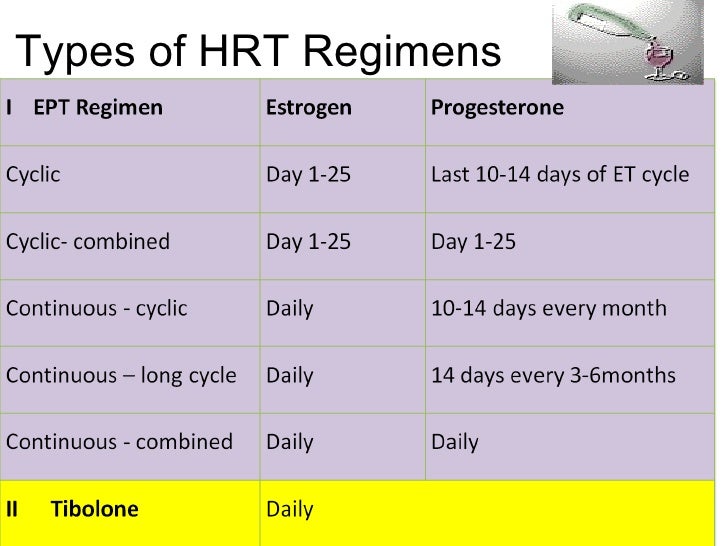 Types of HRT Regimens

| I EPT Regimen | Estrogen | Progesterone |
|---|---|---|
| Cyclic | Day 1-25 | Last 10-14 days of ET cycle |
| Cyclic- combined | Day 1-25 | Day 1-25 |
| Continuous - cyclic | Daily | 10-14 days every month |
| Continuous – long cycle | Daily | 14 days every 3-6months |
| Continuous - combined | Daily | Daily |
| II Tibolone | Daily | |